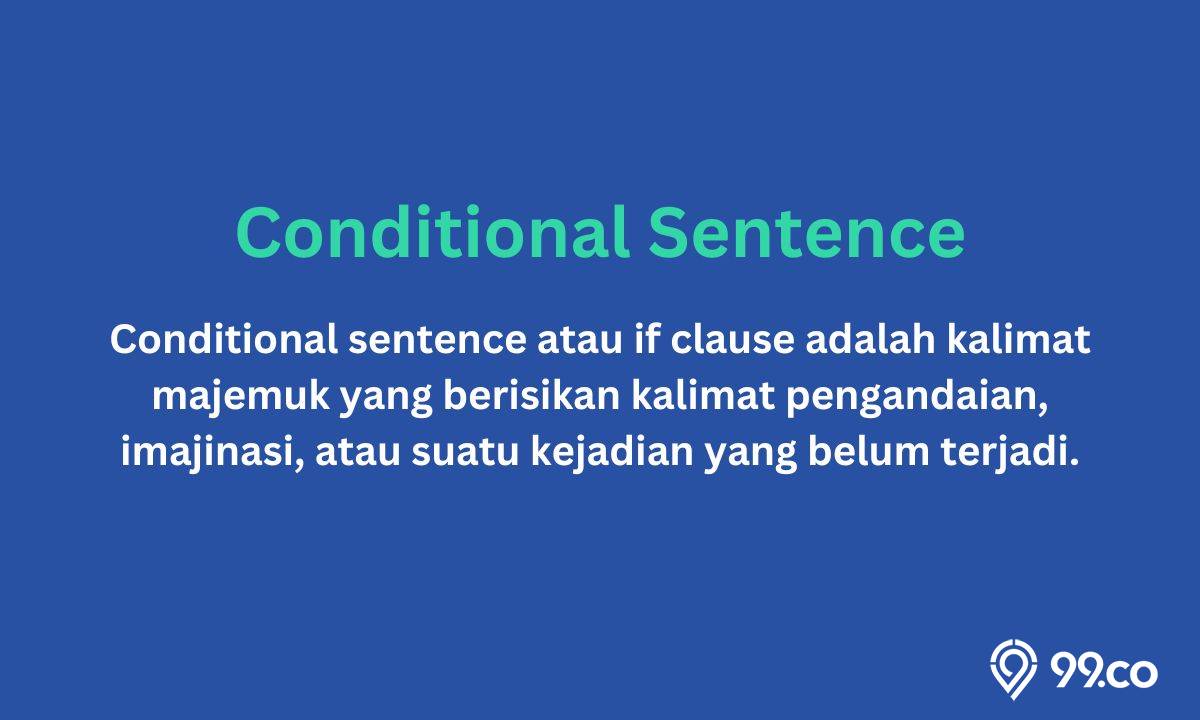 Conditional Sentence

Conditional sentence atau if clause adalah kalimat majemuk yang berisikan kalimat pengandaian, imajinasi, atau suatu kejadian yang belum terjadi.

99.co